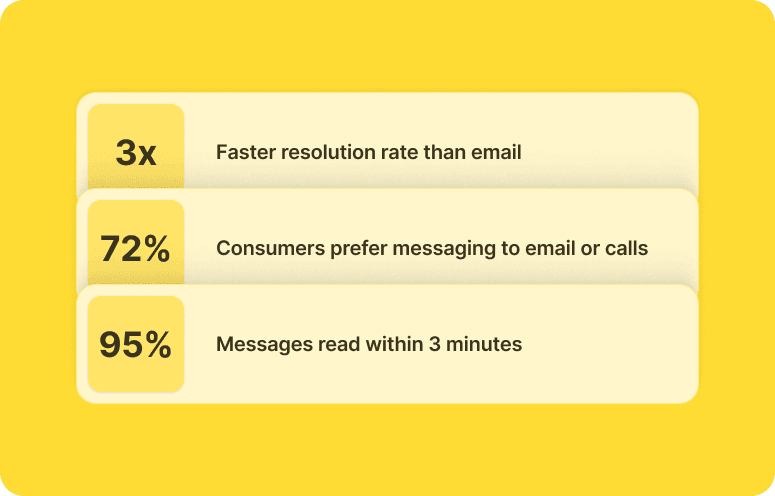 3x
Faster resolution rate than email

72%
Consumers prefer messaging to email or calls

95%
Messages read within 3 minutes